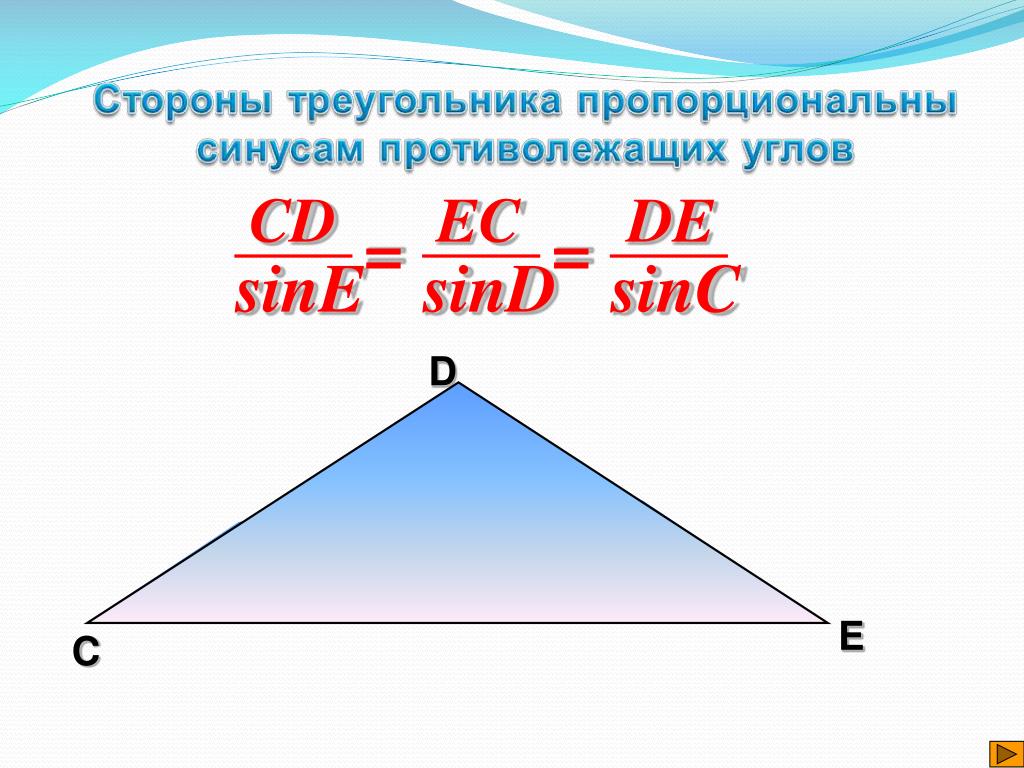 Стороны треугольника пропорциональны синусам противолежащих углов

$\frac{CD}{sinE} = \frac{EC}{sinD} = \frac{DE}{sinC}$

D

C

E